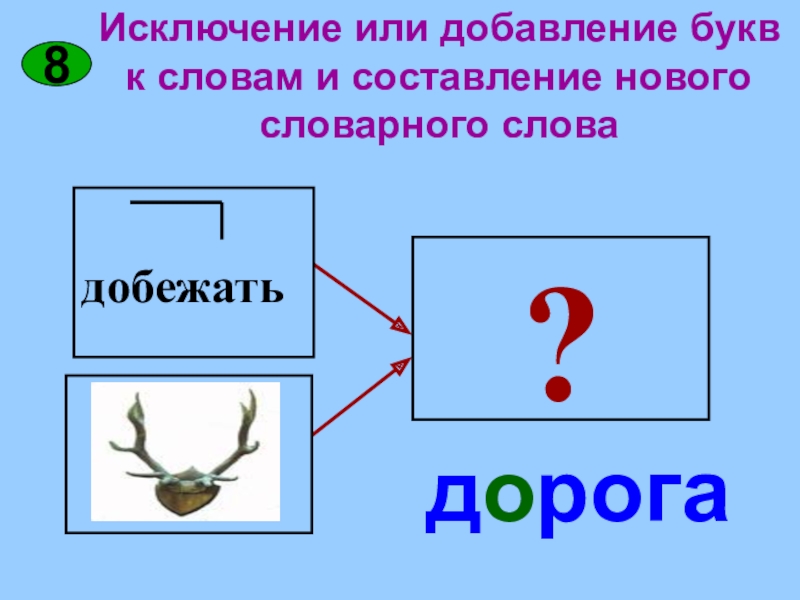 8

Исключение или добавление букв к словам и составление нового словарного слова

добежать

?

дорога